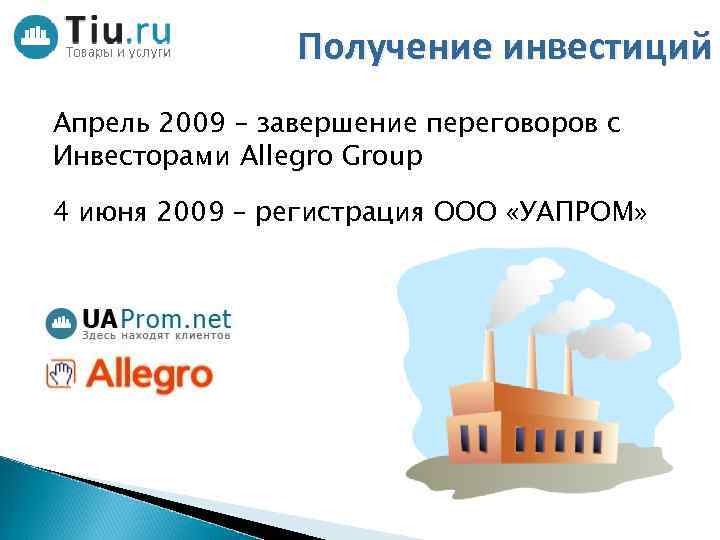 Tiu.ru
Товары и услуги

Получение инвестиций

Апрель 2009 – завершение переговоров с Инвесторами Allegro Group

4 июня 2009 – регистрация ООО «УАПРОМ»

UAProm.net
Здесь находят клиентов

Allegro